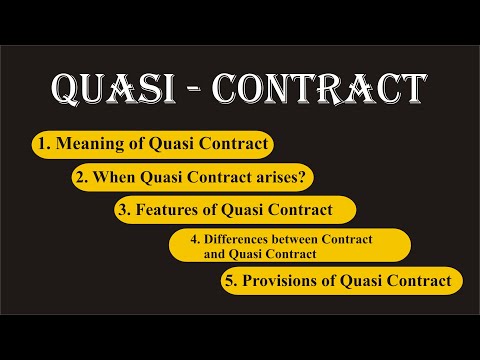 QUASI - CONTRACT

1. Meaning of Quasi Contract

2. When Quasi Contract arises?

3. Features of Quasi Contract

4. Differences between Contract and Quasi Contract

5. Provisions of Quasi Contract